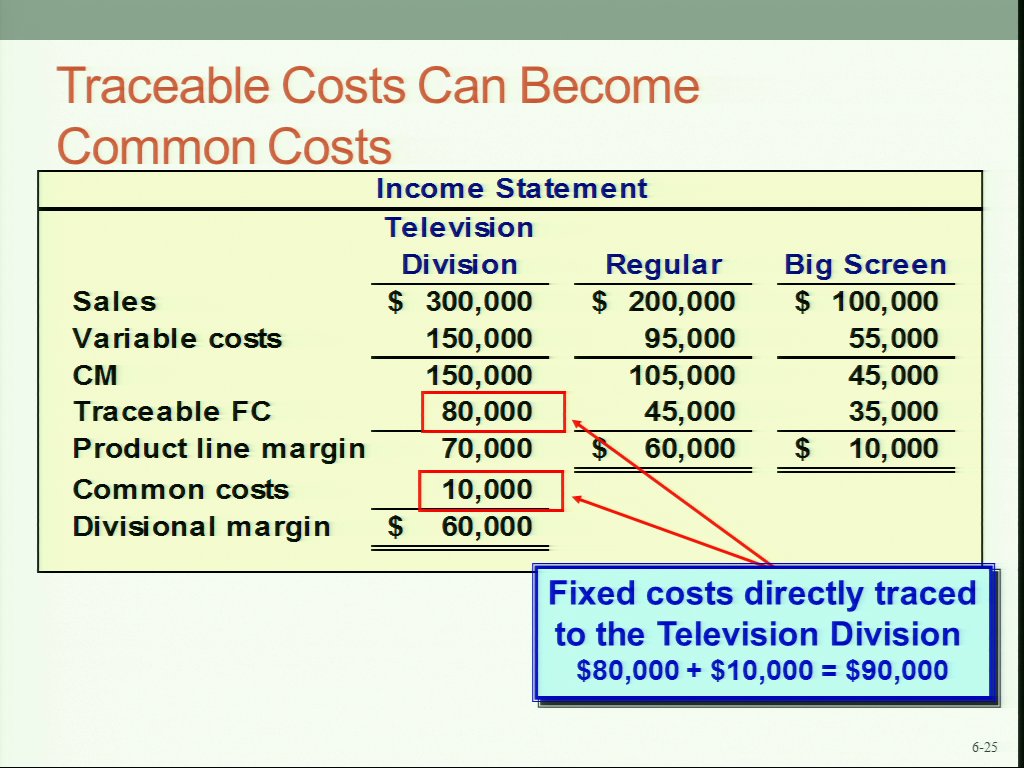 Traceable Costs Can Become Common Costs

Income Statement

| | Television Division | Regular | Big Screen |
|---|---|---|---|
| Sales | \$ 300,000 | \$ 200,000 | \$ 100,000 |
| Variable costs | 150,000 | 95,000 | 55,000 |
| CM | 150,000 | 105,000 | 45,000 |
| Traceable FC | 80,000 | 45,000 | 35,000 |
| Product line margin | 70,000 | \$ 60,000 | \$ 10,000 |
| Common costs | 10,000 | | |
| Divisional margin | \$ 60,000 | | |

Fixed costs directly traced to the Television Division \$80,000 + \$10,000 = \$90,000

6-25